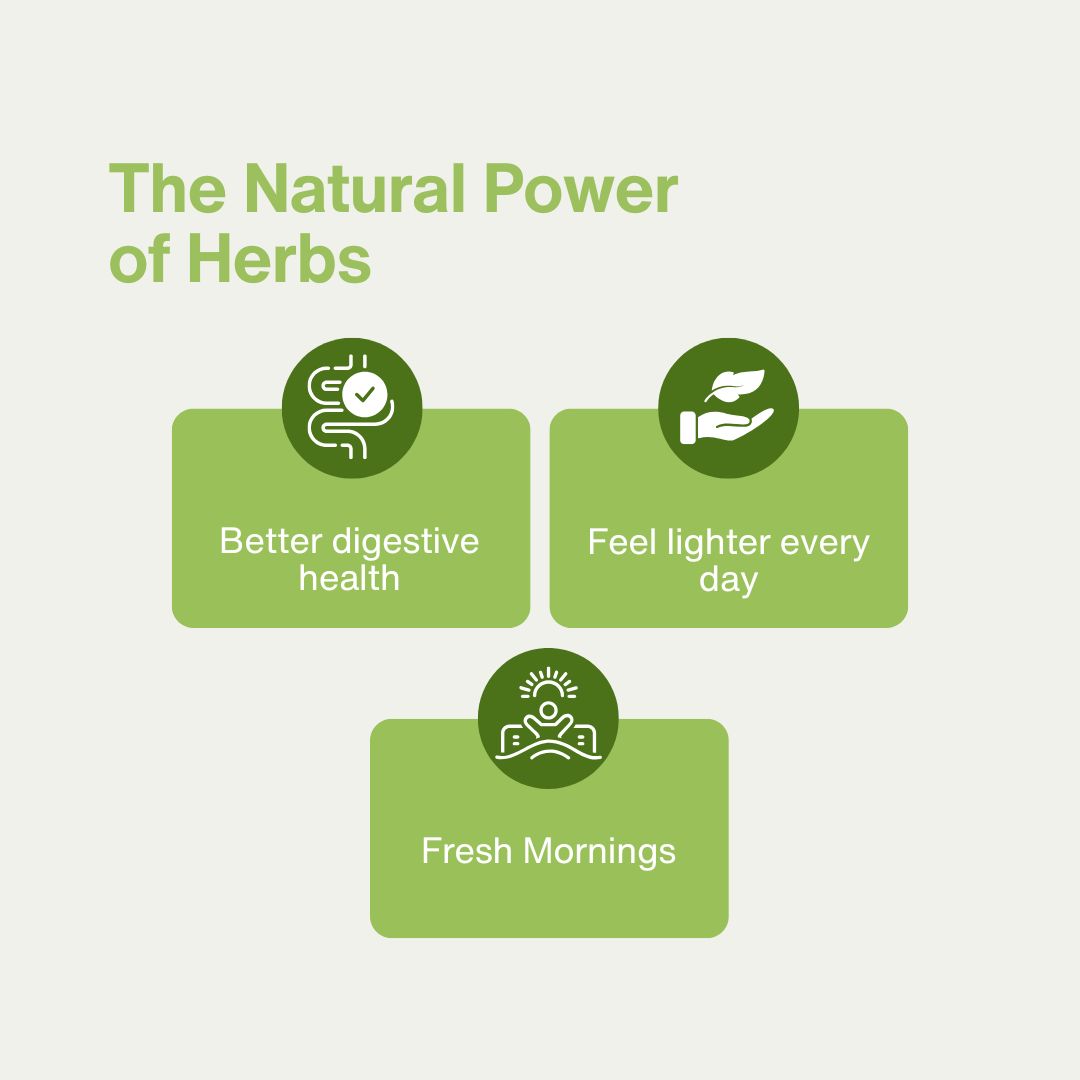 The Natural Power of Herbs

Better digestive health

Feel lighter every day

Fresh Mornings